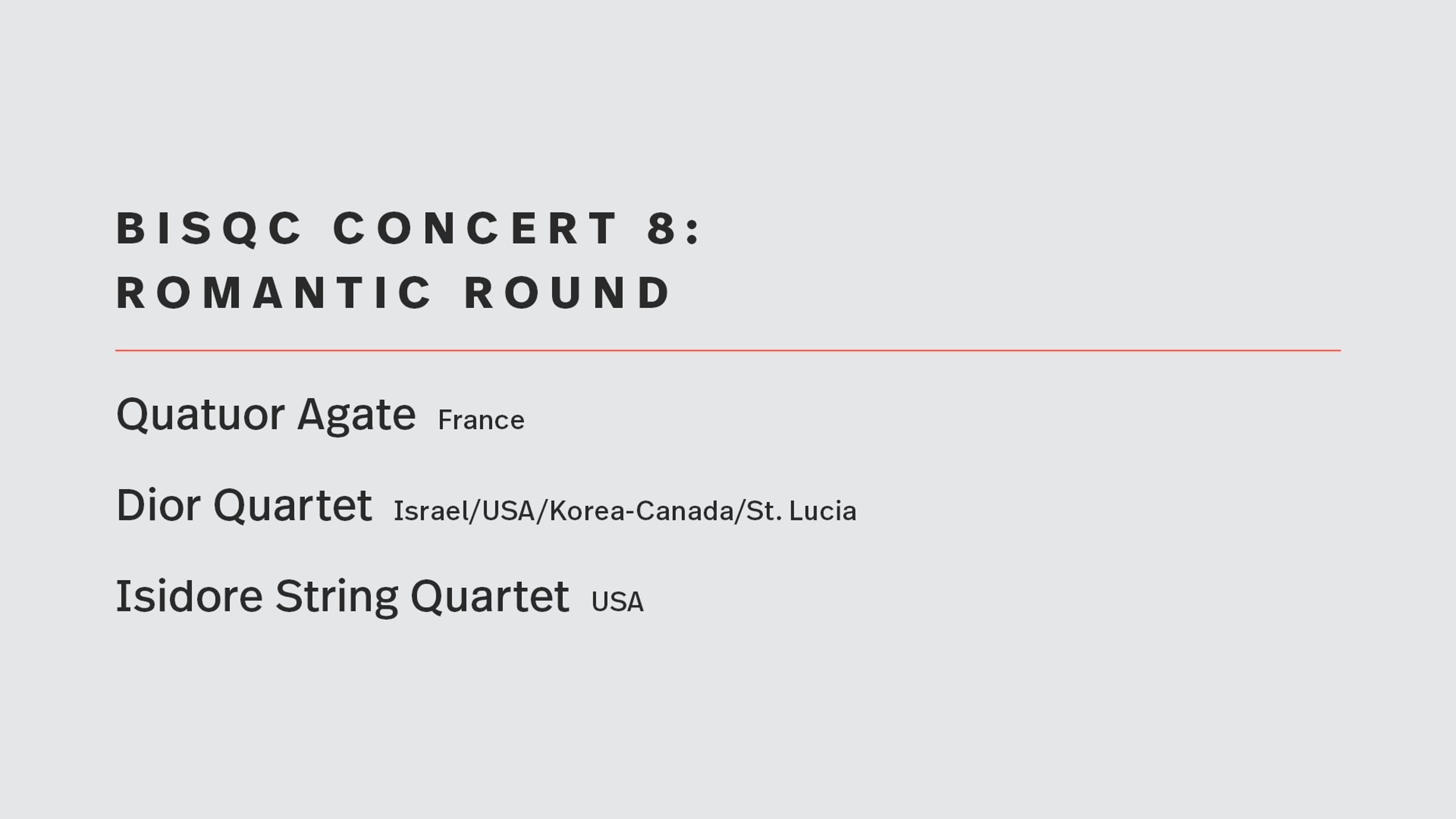 BISQC CONCERT 8:
ROMANTIC ROUND

Quatuor Agate France

Dior Quartet Israel/USA/Korea-Canada/St. Lucia

Isidore String Quartet USA